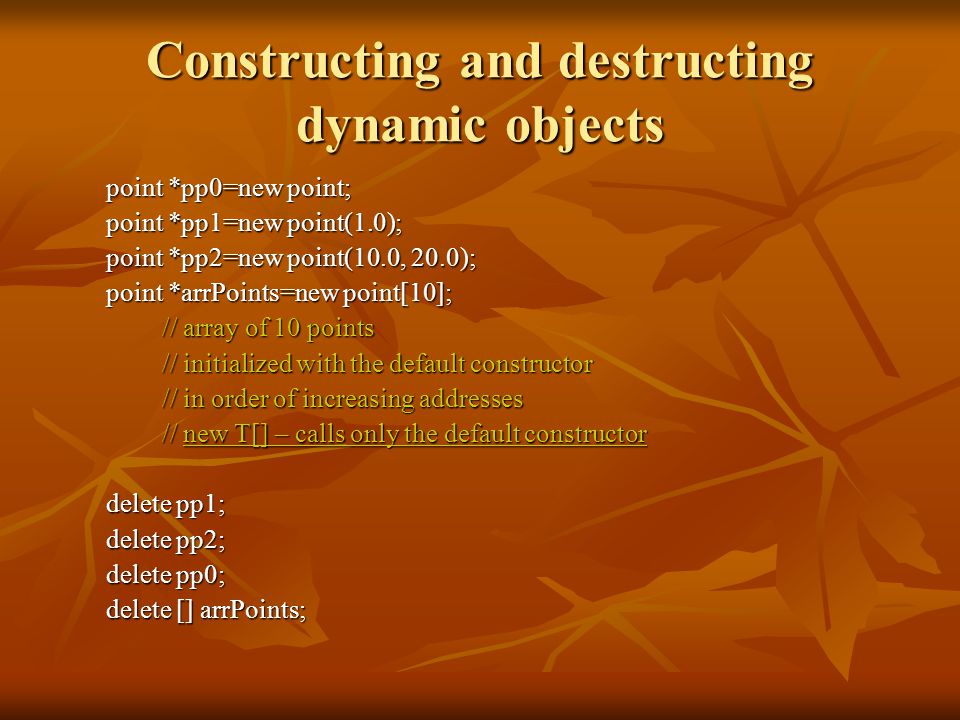 Constructing and destructing dynamic objects

point *pp0=new point;
point *pp1=new point(1.0);
point *pp2=new point(10.0, 20.0);
point *arrPoints=new point[10];
// array of 10 points
// initialized with the default constructor
// in order of increasing addresses
// new T[] – calls only the default constructor

delete pp1;
delete pp2;
delete pp0;
delete [] arrPoints;